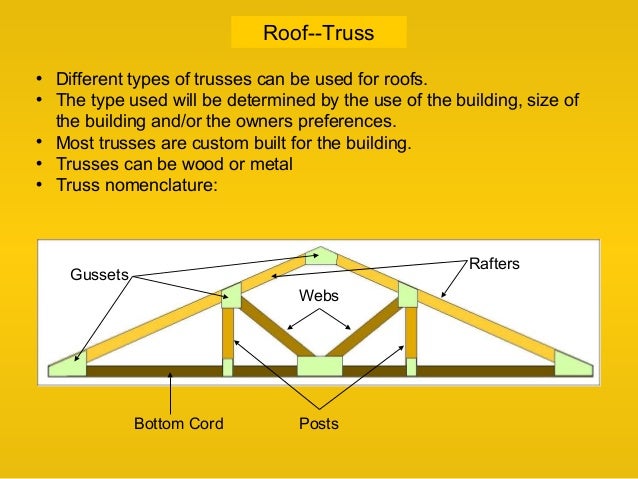 Roof--Truss

• Different types of trusses can be used for roofs.
• The type used will be determined by the use of the building, size of the building and/or the owners preferences.
• Most trusses are custom built for the building.
• Trusses can be wood or metal
• Truss nomenclature:

Gussets
Rafters
Webs
Bottom Cord
Posts